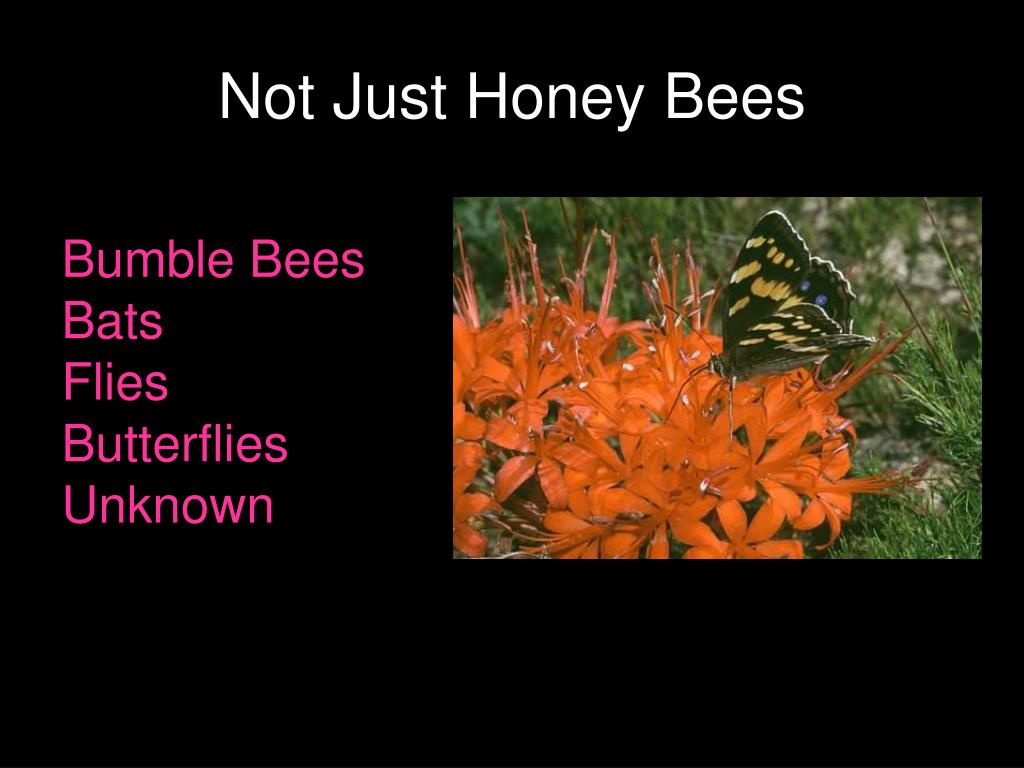 Not Just Honey Bees

Bumble Bees
Bats
Flies
Butterflies
Unknown